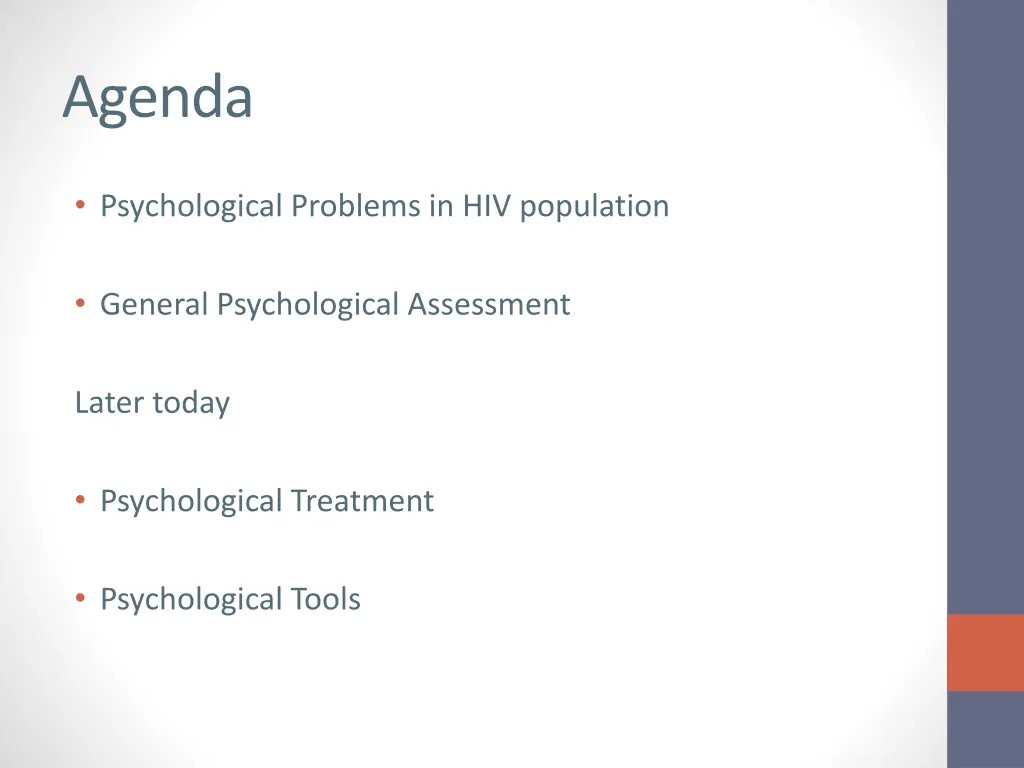 Agenda

• Psychological Problems in HIV population

• General Psychological Assessment

Later today

• Psychological Treatment

• Psychological Tools